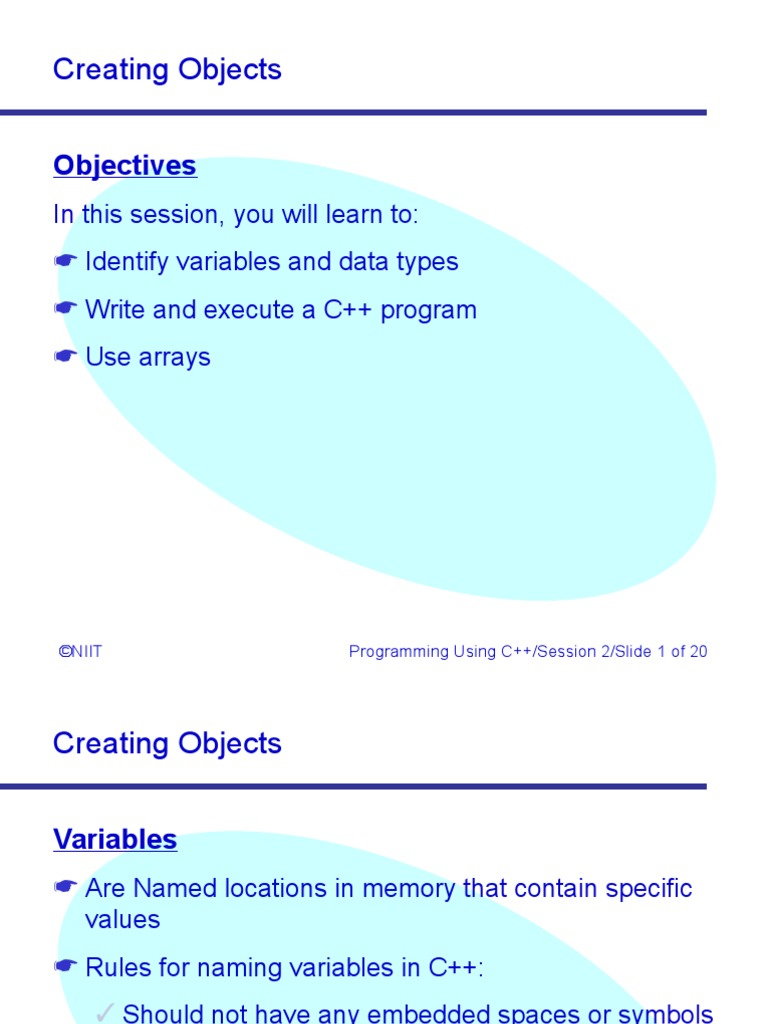 Creating Objects

Objectives

In this session, you will learn to:

☛ Identify variables and data types

☛ Write and execute a C++ program

☛ Use arrays

©NIIT

Programming Using C++/Session 2/Slide 1 of 20

Creating Objects

Variables

☛ Are Named locations in memory that contain specific values

☛ Rules for naming variables in C++:

✓ Should not have any embedded spaces or symbols